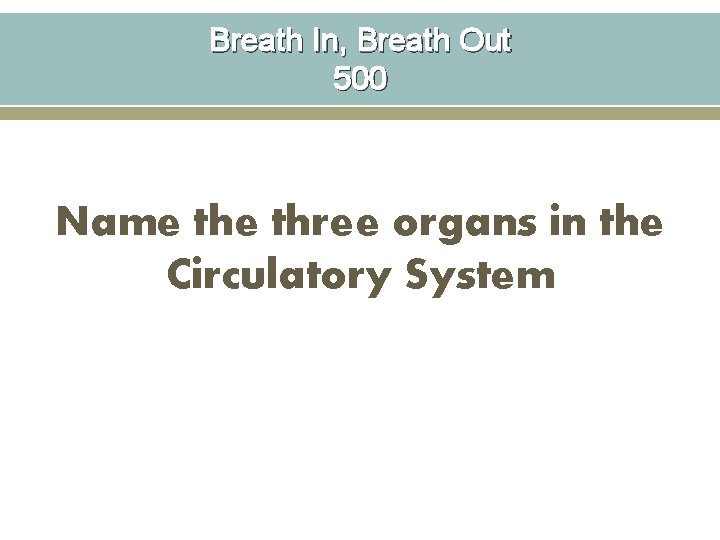 Breath In, Breath Out
500

Name the three organs in the Circulatory System